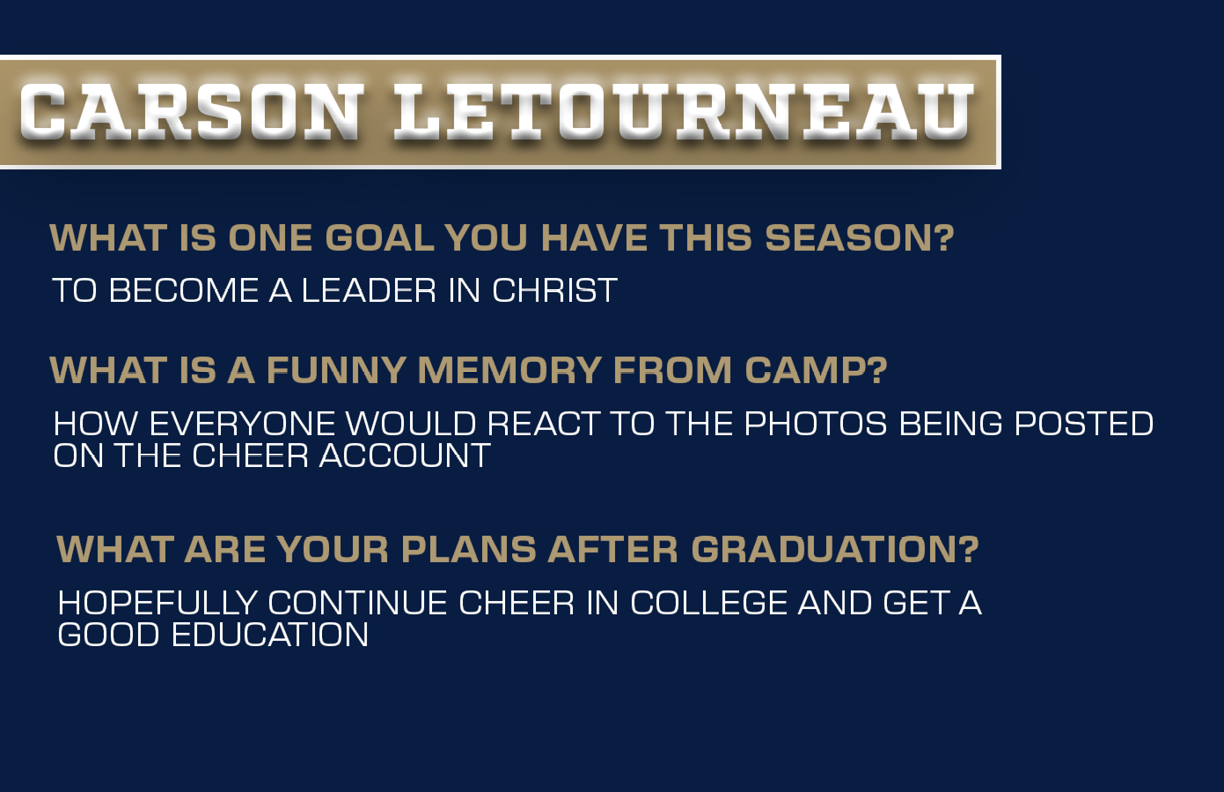 CARSON LETOURNEAU

WHAT IS ONE GOAL YOU HAVE THIS SEASON?

TO BECOME A LEADER IN CHRIST

WHAT IS A FUNNY MEMORY FROM CAMP?

HOW EVERYONE WOULD REACT TO THE PHOTOS BEING POSTED ON THE CHEER ACCOUNT

WHAT ARE YOUR PLANS AFTER GRADUATION?

HOPEFULLY CONTINUE CHEER IN COLLEGE AND GET A GOOD EDUCATION